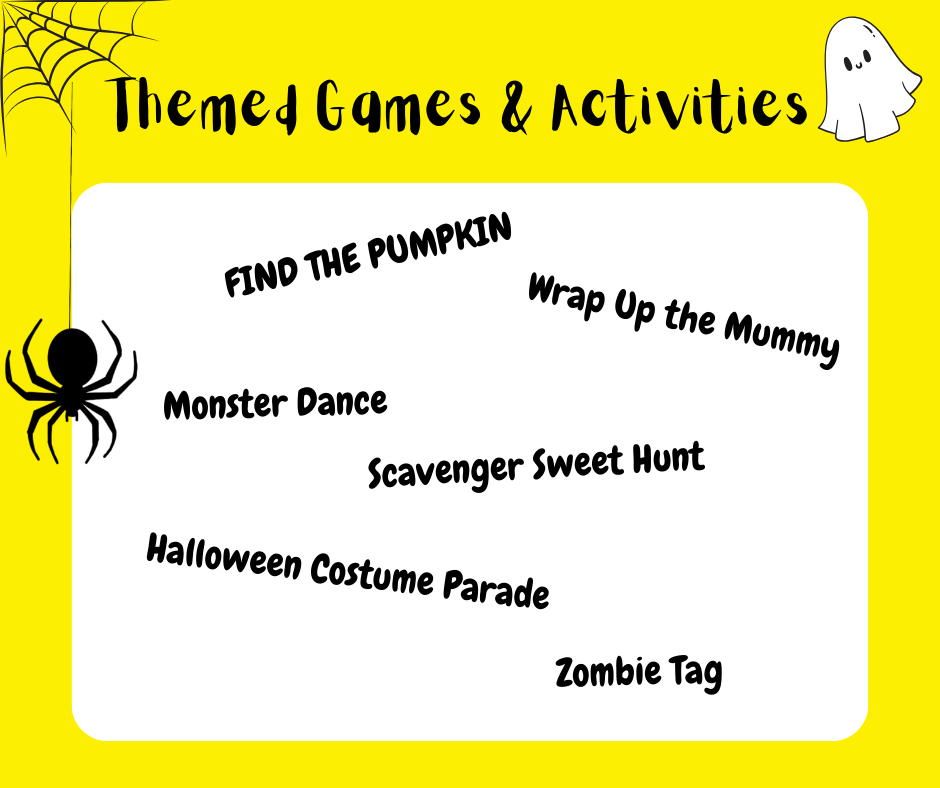 Themed Games & Activities

FIND THE PUMPKIN

Wrap Up the Mummy

Monster Dance

Scavenger Sweet Hunt

Halloween Costume Parade

Zombie Tag